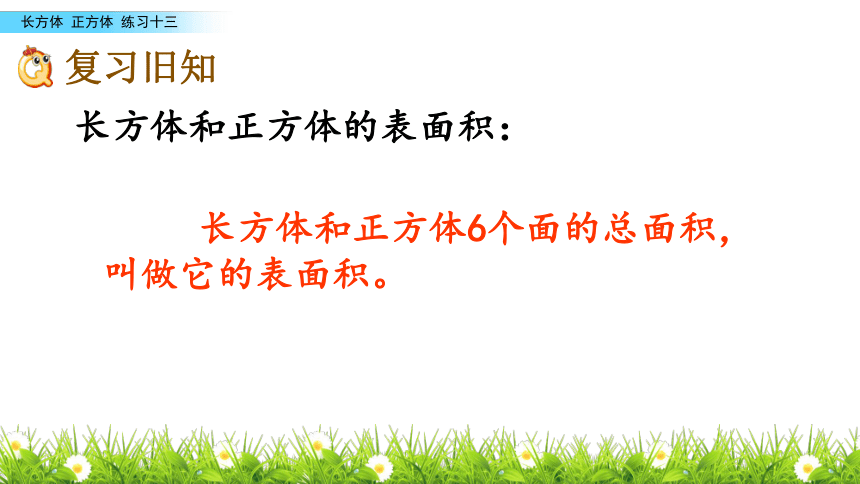 长方体 正方体 练习十三

复习旧知

长方体和正方体的表面积：

长方体和正方体6个面的总面积，叫做它的表面积。